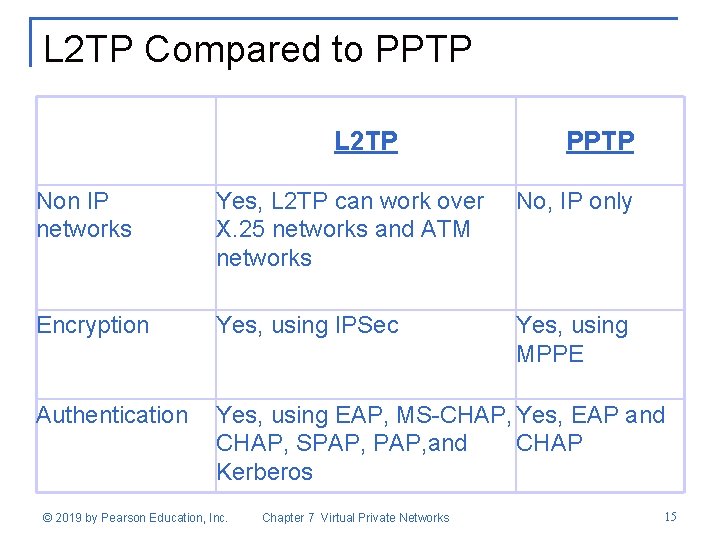 L2TP Compared to PPTP

| | L2TP | PPTP |
|---|---|---|
| Non IP networks | Yes, L2TP can work over X.25 networks and ATM networks | No, IP only |
| Encryption | Yes, using IPSec | Yes, using MPPE |
| Authentication | Yes, using EAP, MS-CHAP, CHAP, SPAP, PAP,and Kerberos | Yes, EAP and CHAP |

© 2019 by Pearson Education, Inc. Chapter 7 Virtual Private Networks 15